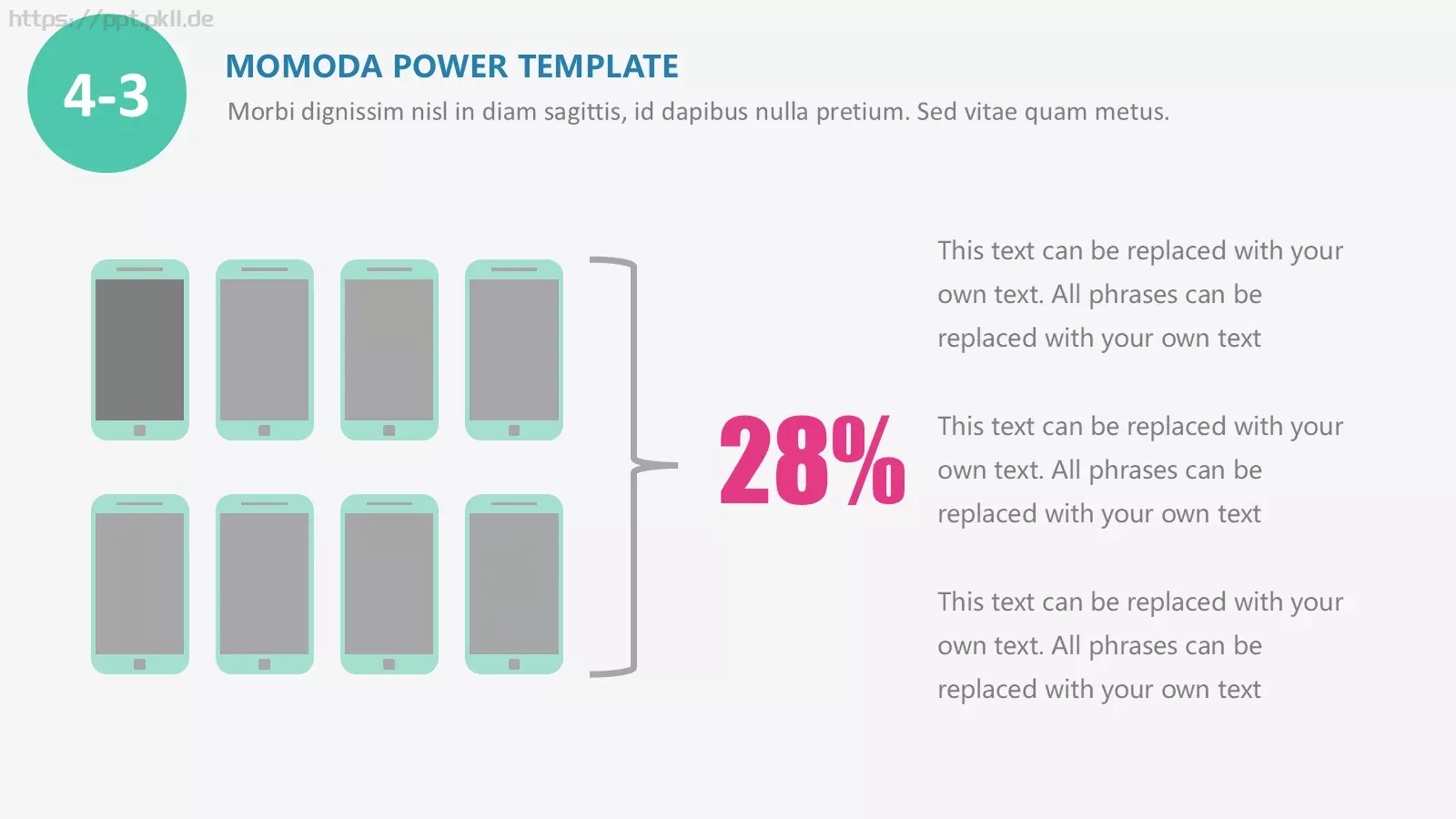 https://ppt.pkll.de

4-3

MOMODA POWER TEMPLATE

Morbi dignissim nisl in diam sagittis, id dapibus nulla pretium. Sed vitae quam metus.

28%

This text can be replaced with your own text. All phrases can be replaced with your own text

This text can be replaced with your own text. All phrases can be replaced with your own text

This text can be replaced with your own text. All phrases can be replaced with your own text